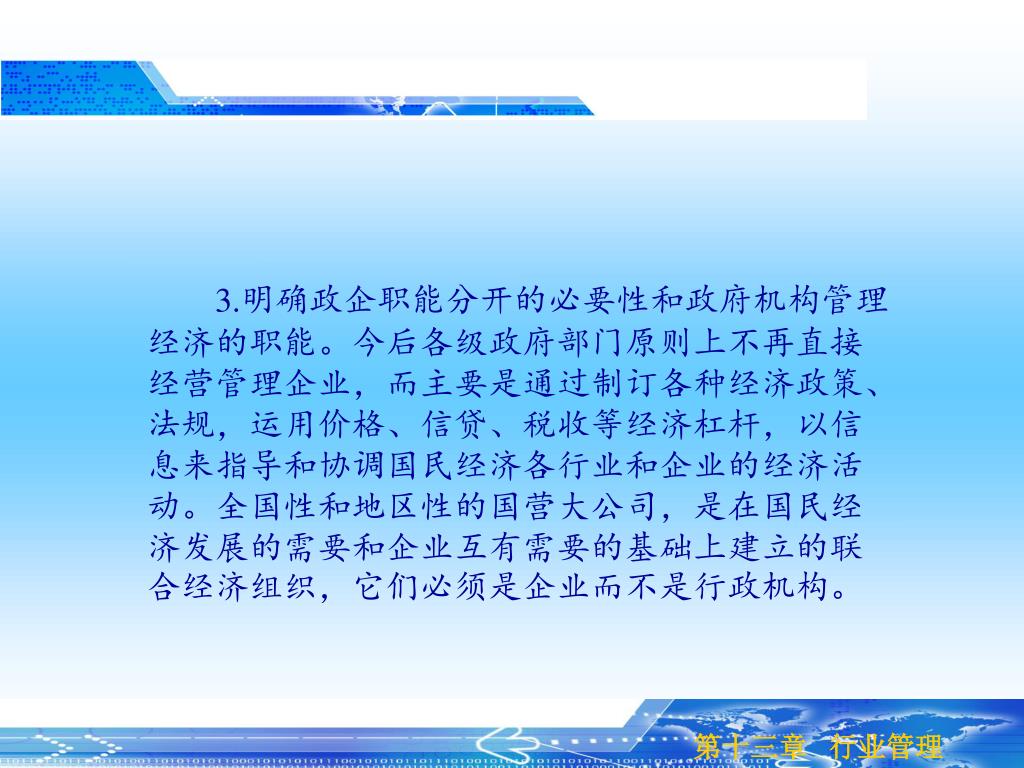 3.明确政企职能分开的必要性和政府机构管理经济的职能。今后各级政府部门原则上不再直接经营管理企业，而主要是通过制订各种经济政策、法规，运用价格、信贷、税收等经济杠杆，以信息来指导和协调国民经济各行业和企业的经济活动。全国性和地区性的国营大公司，是在国民经济发展的需要和企业互有需要的基础上建立的联合经济组织，它们必须是企业而不是行政机构。

第十二章 行业管理